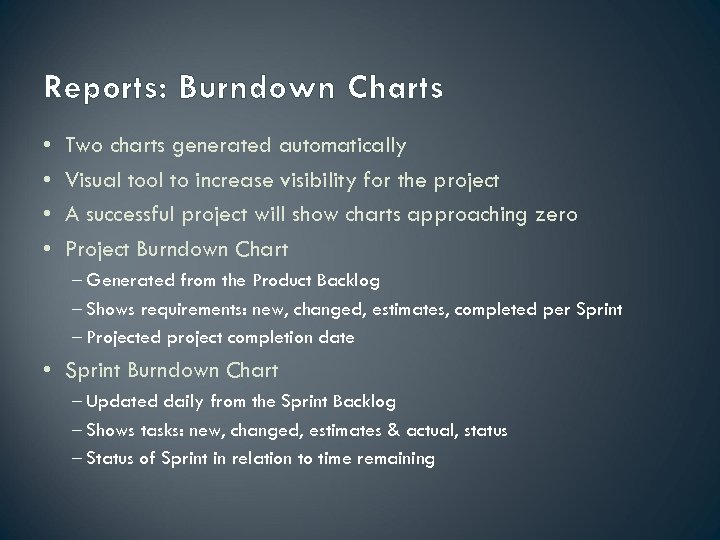 Reports: Burndown Charts

• Two charts generated automatically
• Visual tool to increase visibility for the project
• A successful project will show charts approaching zero
• Project Burndown Chart
– Generated from the Product Backlog
– Shows requirements: new, changed, estimates, completed per Sprint
– Projected project completion date
• Sprint Burndown Chart
– Updated daily from the Sprint Backlog
– Shows tasks: new, changed, estimates & actual, status
– Status of Sprint in relation to time remaining